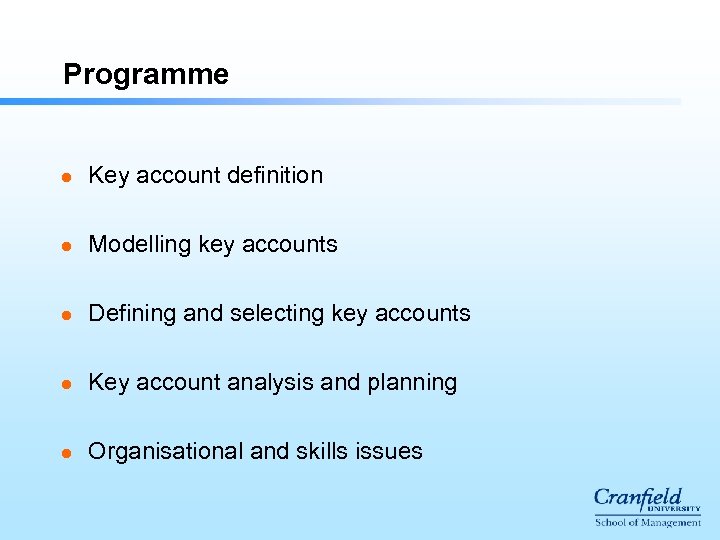 Programme

- Key account definition
- Modelling key accounts
- Defining and selecting key accounts
- Key account analysis and planning
- Organisational and skills issues

Cranfield
UNIVERSITY
School of Management